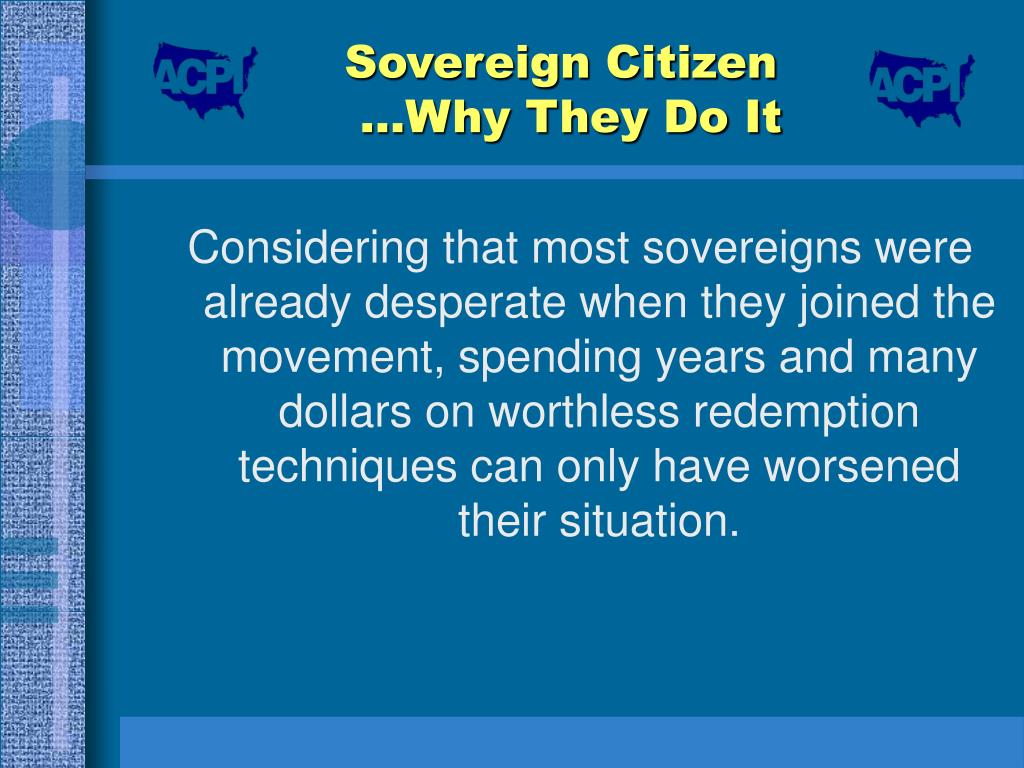 ACPI

Sovereign Citizen
...Why They Do It

ACPI

Considering that most sovereigns were already desperate when they joined the movement, spending years and many dollars on worthless redemption techniques can only have worsened their situation.